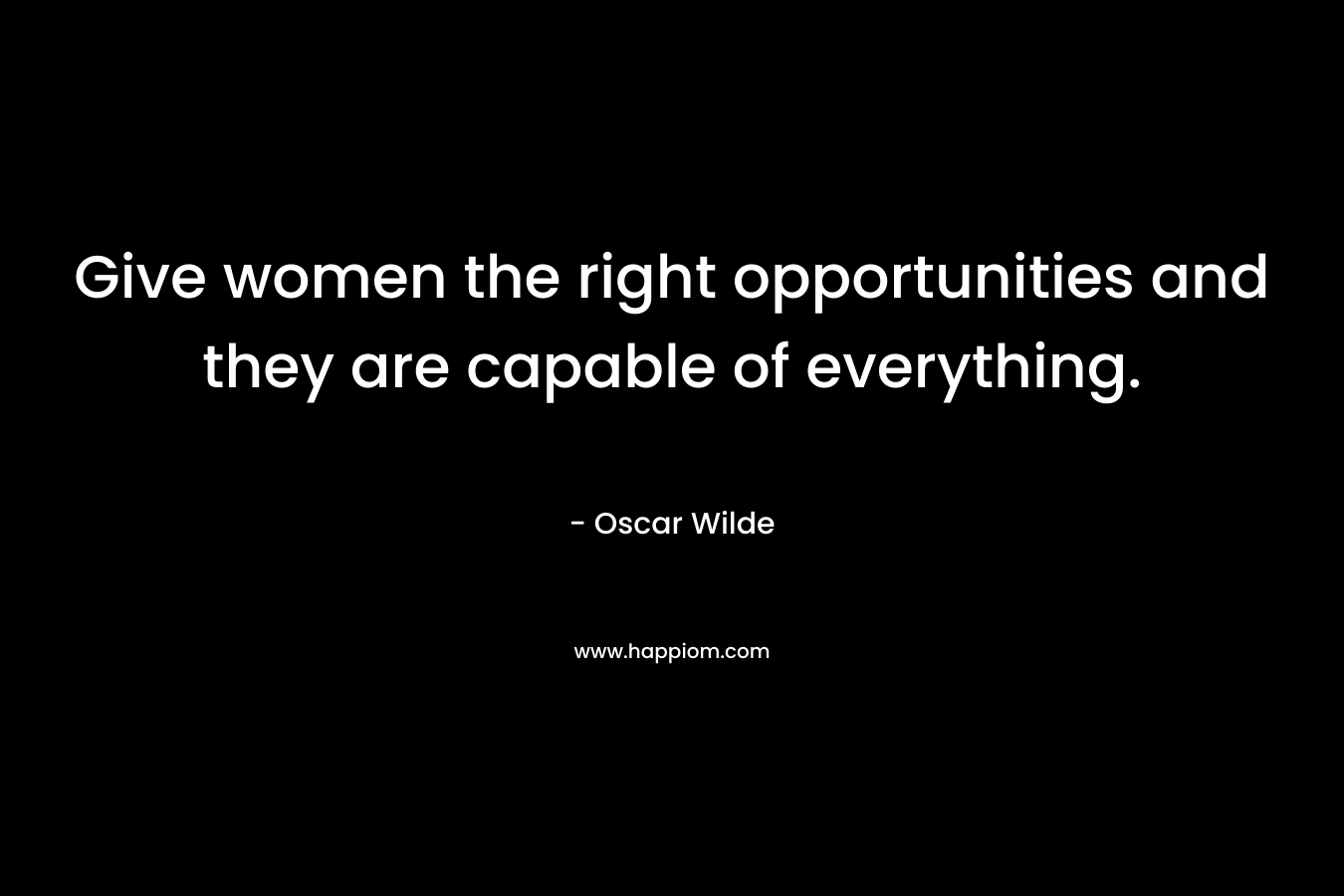 Give women the right opportunities and they are capable of everything.

- Oscar Wilde

www.happiom.com